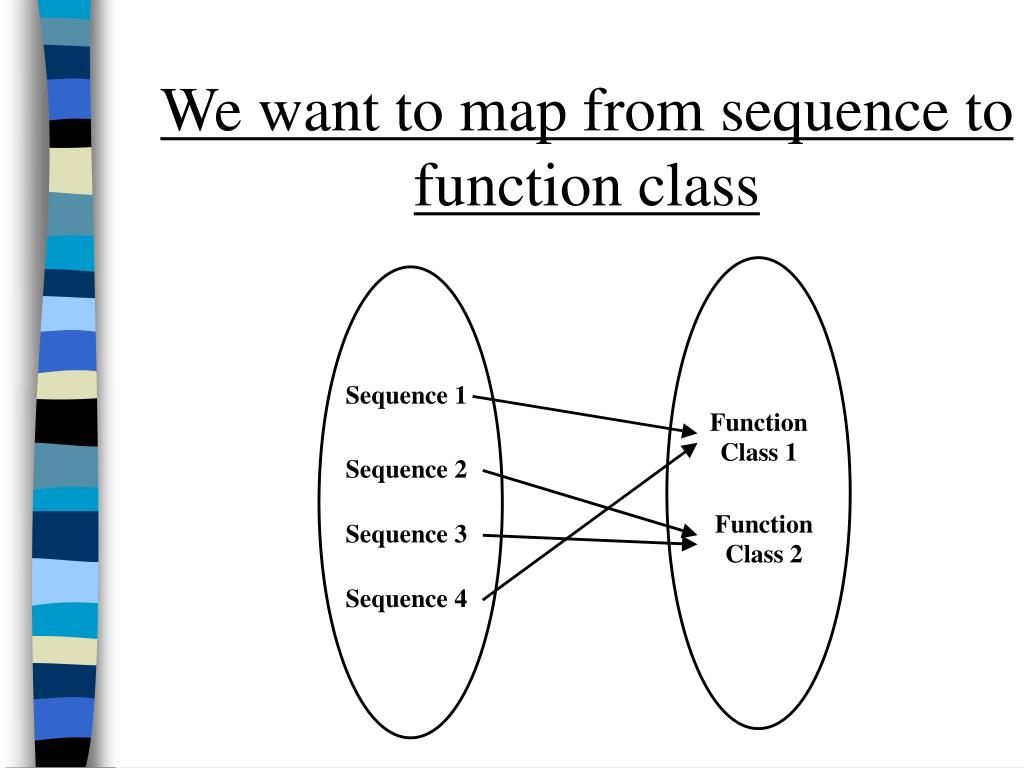 We want to map from sequence to function class

Sequence 1

Sequence 2

Sequence 3

Sequence 4

Function Class 1

Function Class 2